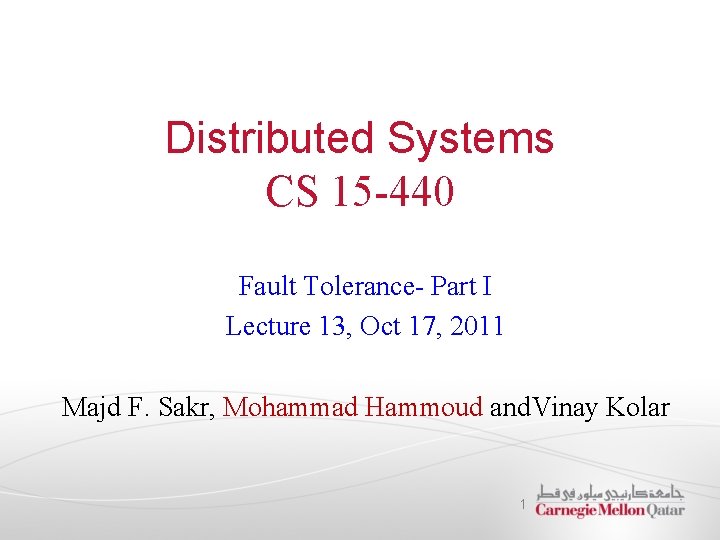 Distributed Systems
CS 15-440

Fault Tolerance- Part I
Lecture 13, Oct 17, 2011

Majd F. Sakr, Mohammad Hammoud andVinay Kolar

1

جامعة كارنيجي ميلون في قطر
Carnegie Mellon Qatar